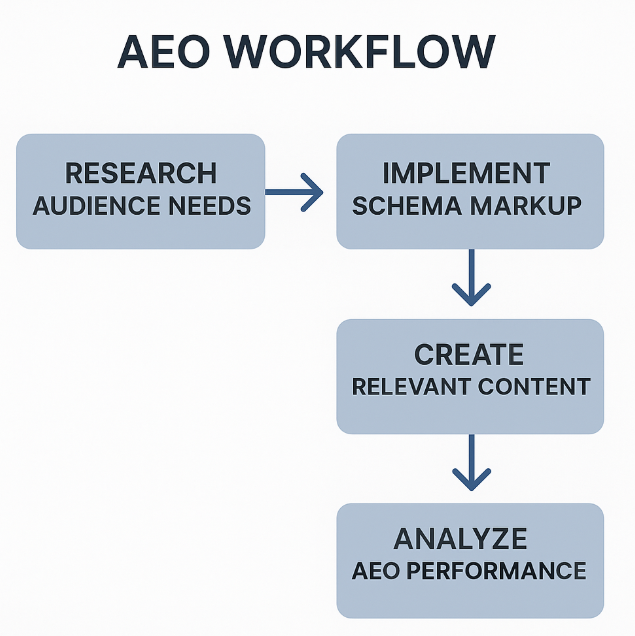 AEO WORKFLOW

RESEARCH
AUDIENCE NEEDS

IMPLEMENT
SCHEMA MARKUP

CREATE
RELEVANT CONTENT

ANALYZE
AEO PERFORMANCE